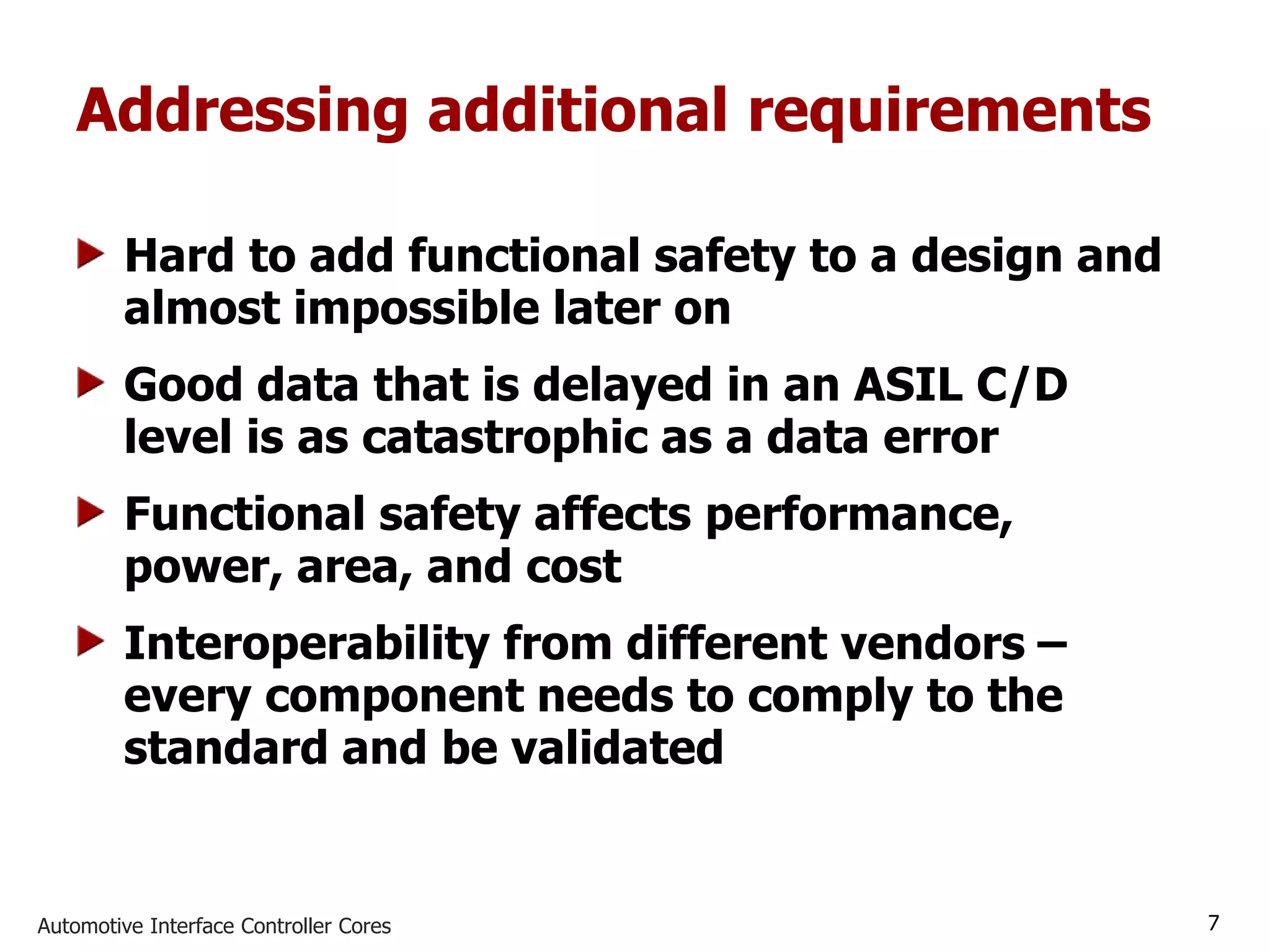 Addressing additional requirements

Hard to add functional safety to a design and almost impossible later on

Good data that is delayed in an ASIL C/D level is as catastrophic as a data error

Functional safety affects performance, power, area, and cost

Interoperability from different vendors – every component needs to comply to the standard and be validated

Automotive Interface Controller Cores

7